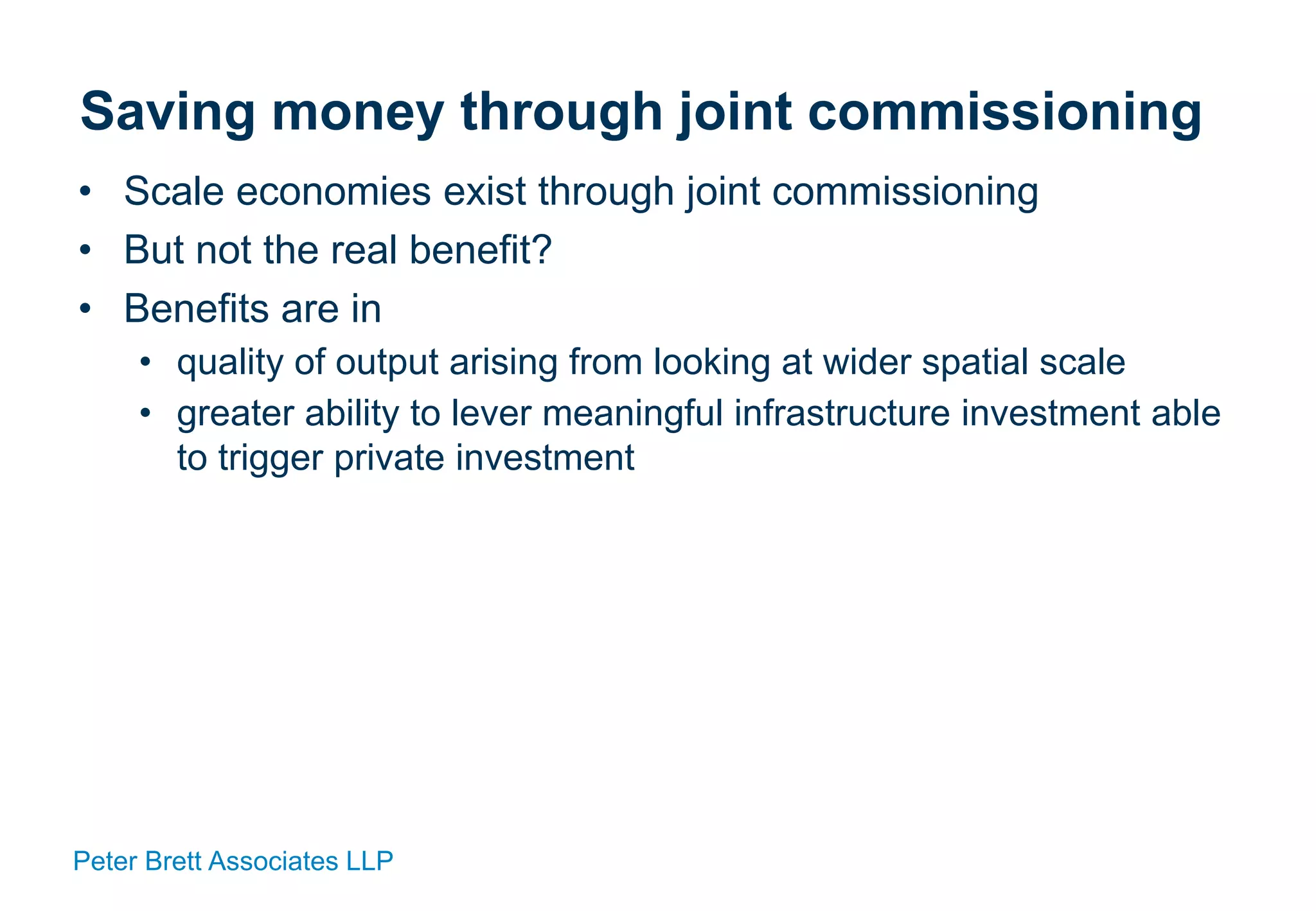 Saving money through joint commissioning

• Scale economies exist through joint commissioning
• But not the real benefit?
• Benefits are in
  • quality of output arising from looking at wider spatial scale
  • greater ability to lever meaningful infrastructure investment able to trigger private investment

Peter Brett Associates LLP